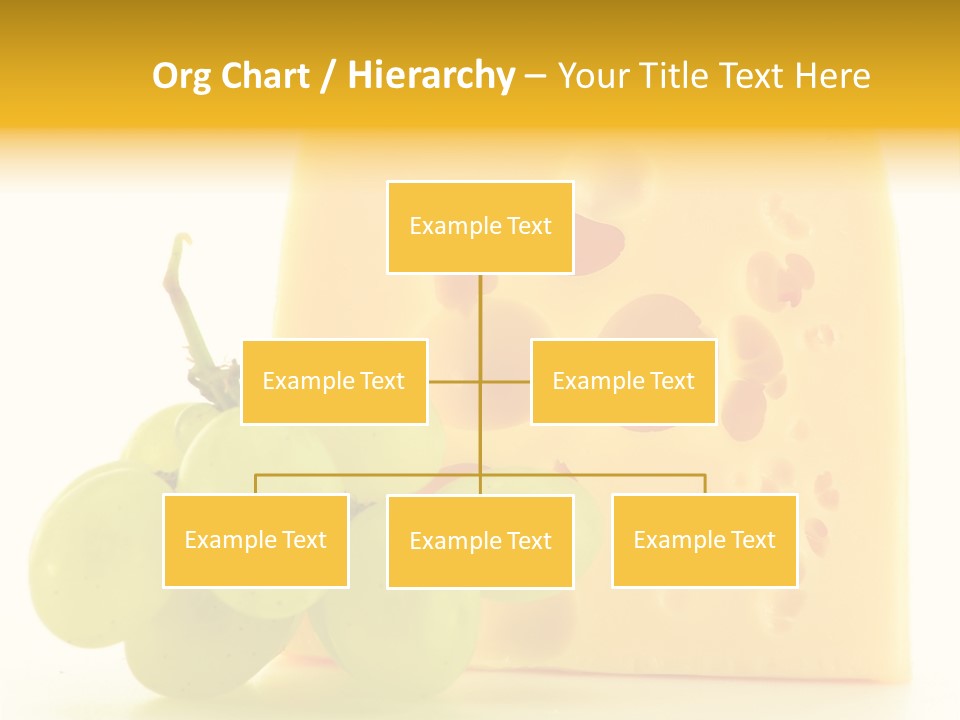 Org Chart / Hierarchy – Your Title Text Here

Example Text

Example Text

Example Text

Example Text

Example Text

Example Text